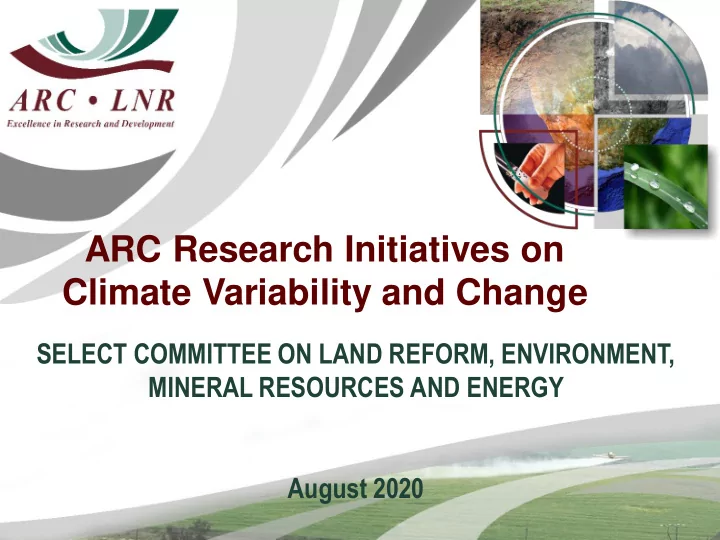 ARC • LNR
Excellence in Research and Development

ARC Research Initiatives on Climate Variability and Change

SELECT COMMITTEE ON LAND REFORM, ENVIRONMENT, MINERAL RESOURCES AND ENERGY

August 2020